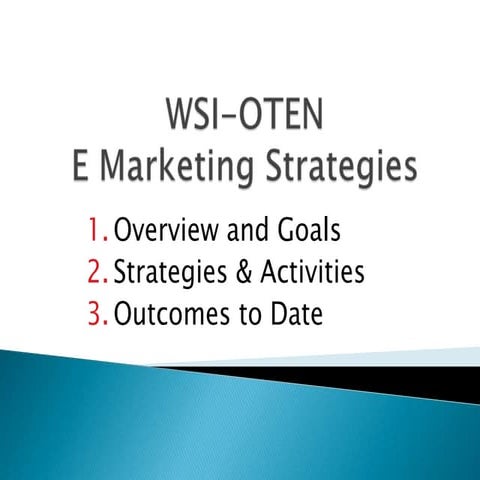 WSI–OTEN
E Marketing Strategies

1. Overview and Goals
2. Strategies & Activities
3. Outcomes to Date